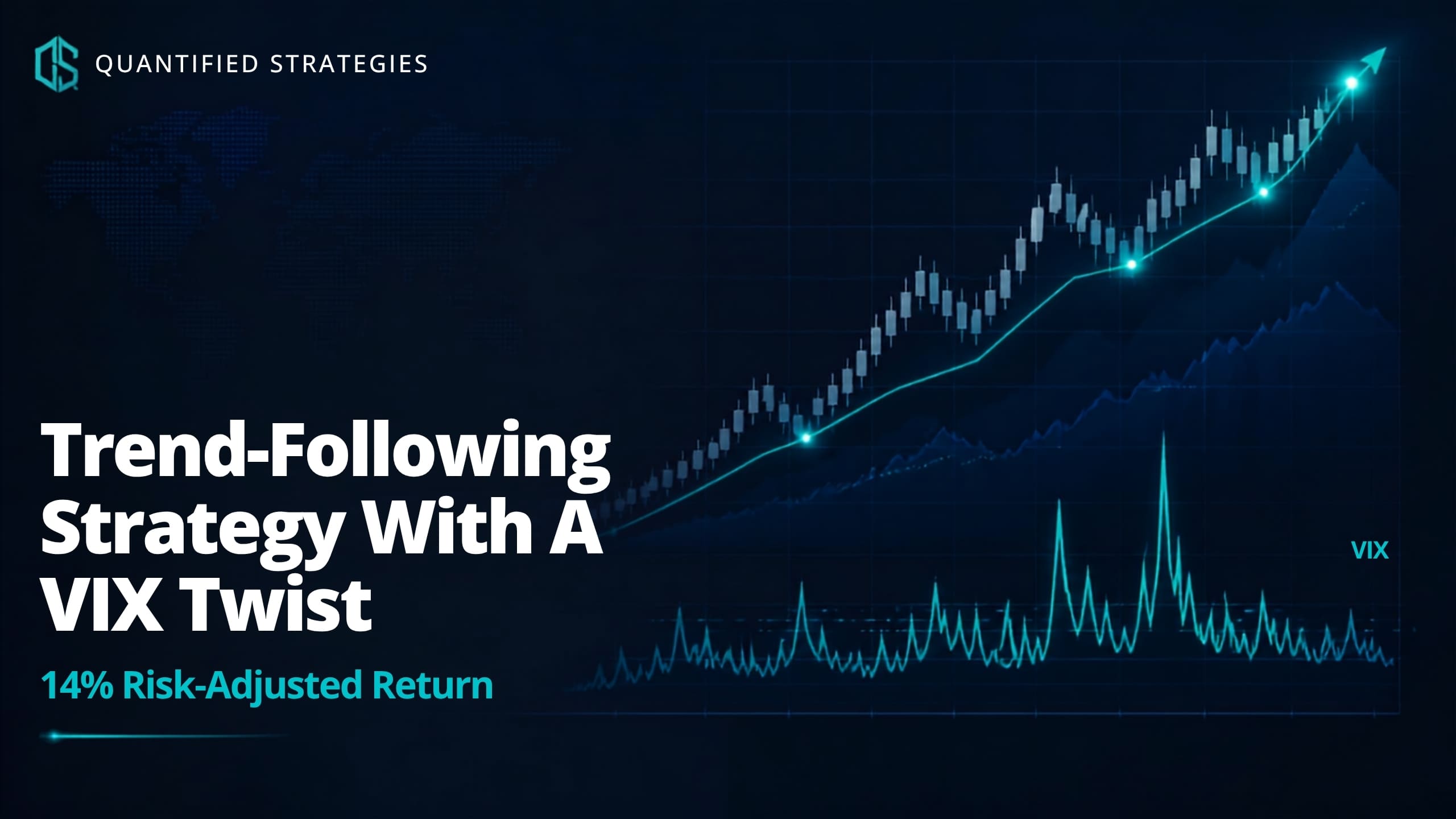 QUANTIFIED STRATEGIES

Trend-Following Strategy With A VIX Twist

14% Risk-Adjusted Return

VIX